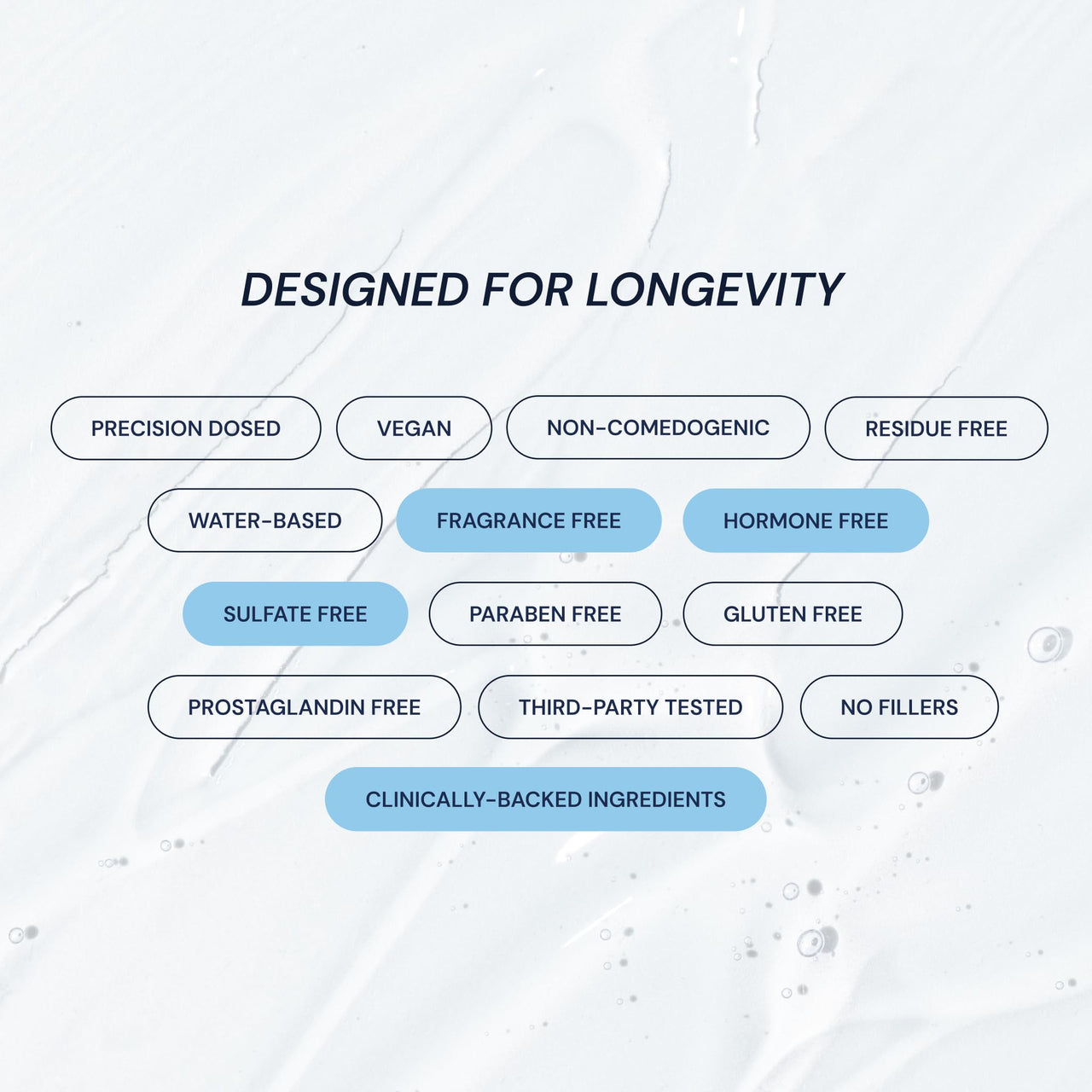 DESIGNED FOR LONGEVITY

PRECISION DOSED
VEGAN
NON-COMEDOGENIC
RESIDUE FREE
WATER-BASED
FRAGRANCE FREE
HORMONE FREE
SULFATE FREE
PARABEN FREE
GLUTEN FREE
PROSTAGLANDIN FREE
THIRD-PARTY TESTED
NO FILLERS
CLINICALLY-BACKED INGREDIENTS